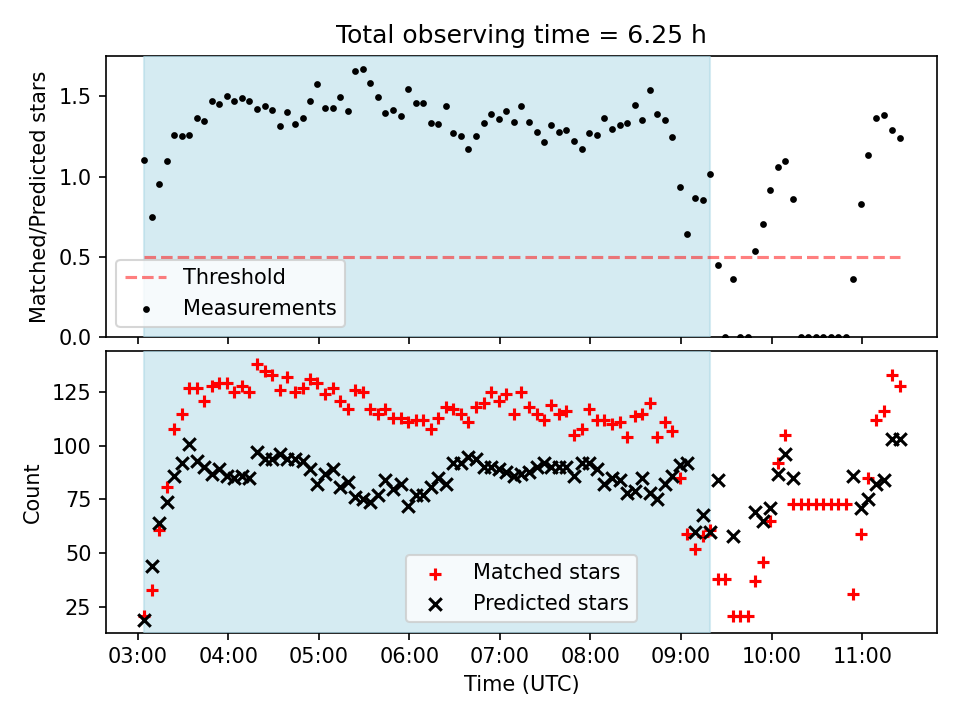 Total observing time = 6.25 h

Matched/Predicted stars

1.5
1.0
0.5
0.0

Threshold
Measurements

Count

125
100
75
50
25

Matched stars
Predicted stars

03:00 04:00 05:00 06:00 07:00 08:00 09:00 10:00 11:00

Time (UTC)